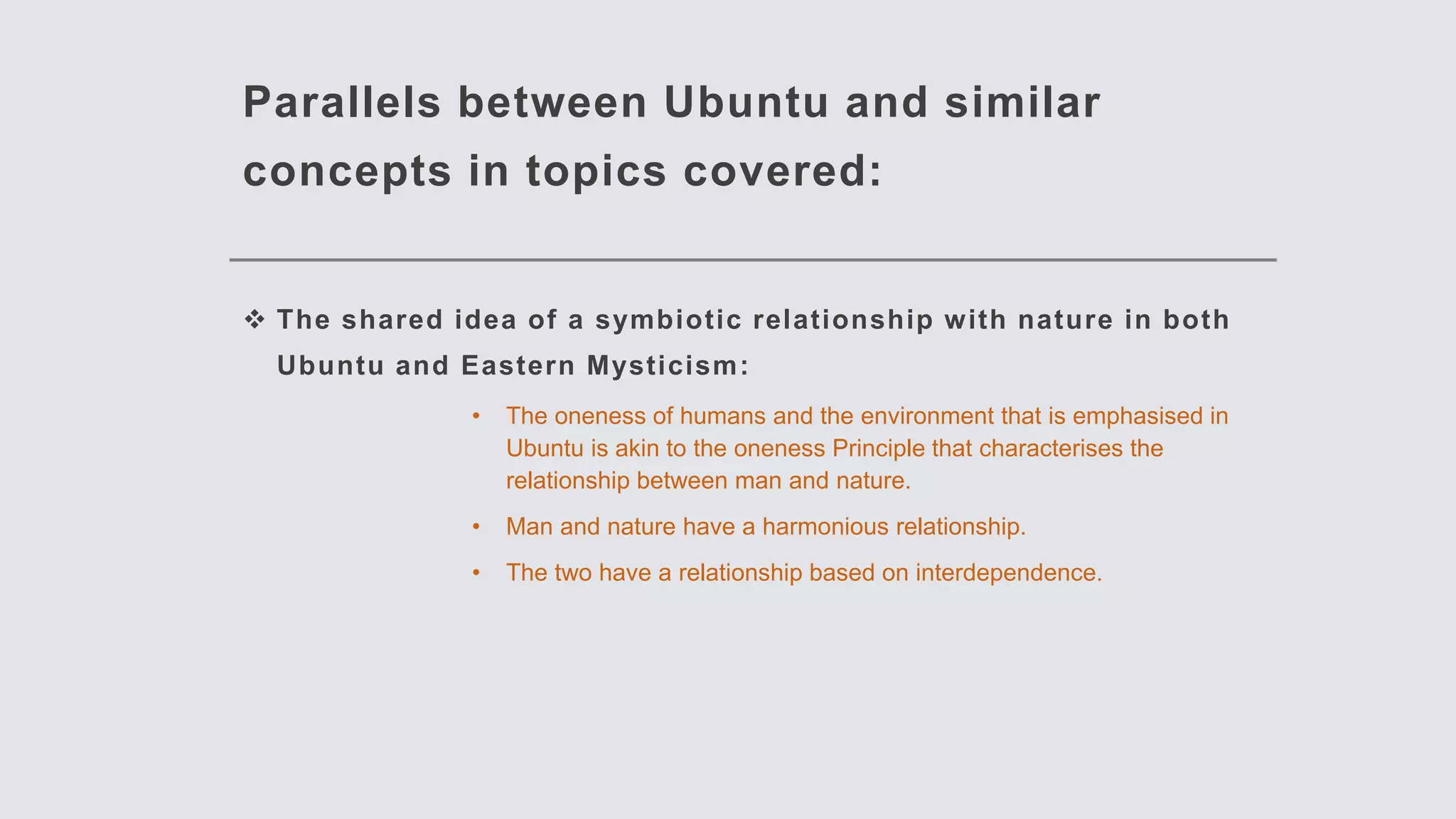 Parallels between Ubuntu and similar concepts in topics covered:

❖ The shared idea of a symbiotic relationship with nature in both Ubuntu and Eastern Mysticism:

• The oneness of humans and the environment that is emphasised in Ubuntu is akin to the oneness Principle that characterises the relationship between man and nature.

• Man and nature have a harmonious relationship.

• The two have a relationship based on interdependence.